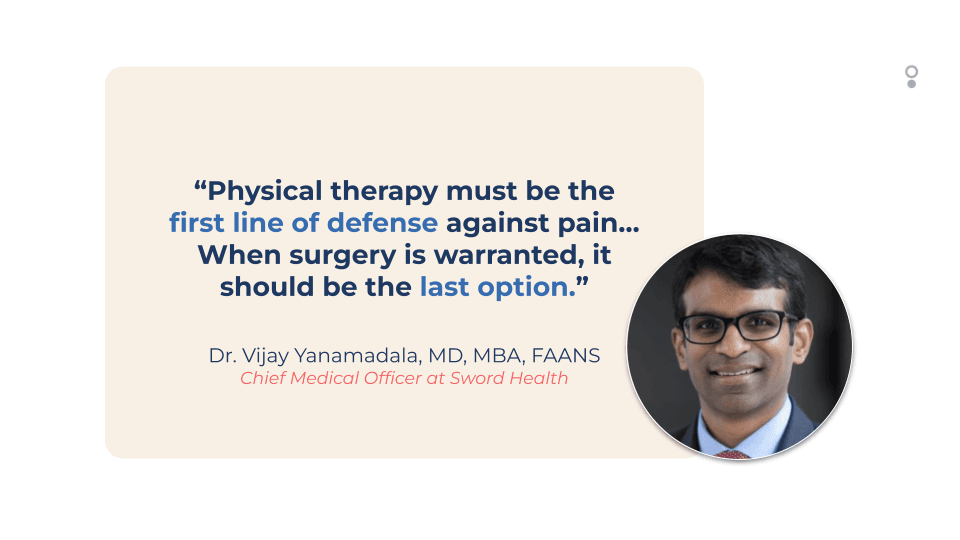 “Physical therapy must be the first line of defense against pain... When surgery is warranted, it should be the last option.”

Dr. Vijay Yanamadala, MD, MBA, FAANS
Chief Medical Officer at Sword Health